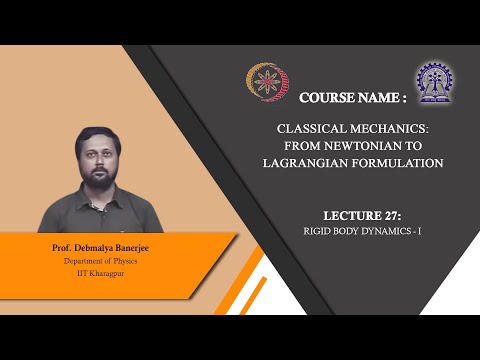 COURSE NAME :

CLASSICAL MECHANICS: FROM NEWTONIAN TO LAGRANGIAN FORMULATION

LECTURE 27:
RIGID BODY DYNAMICS - I

Prof. Debmalya Banerjee
Department of Physics
IIT Kharagpur